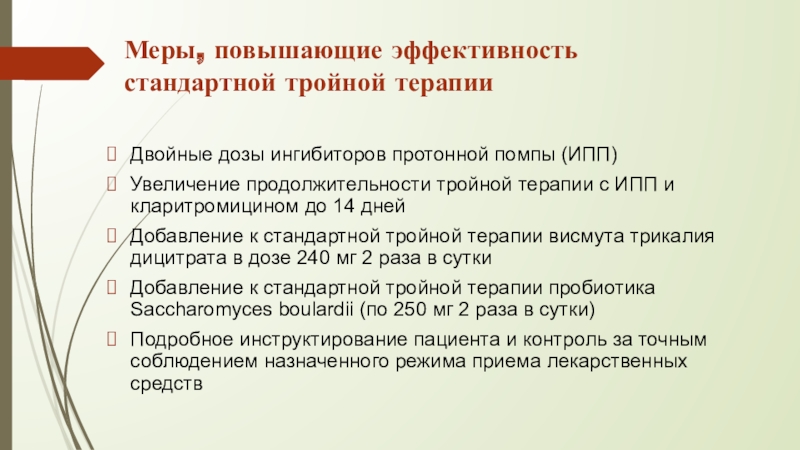 Меры, повышающие эффективность стандартной тройной терапии

Двойные дозы ингибиторов протонной помпы (ИПП)

Увеличение продолжительности тройной терапии с ИПП и кларитромицином до 14 дней

Добавление к стандартной тройной терапии висмута трикалия дицитрата в дозе 240 мг 2 раза в сутки

Добавление к стандартной тройной терапии пробиотика Saccharomyces boulardii (по 250 мг 2 раза в сутки)

Подробное инструктирование пациента и контроль за точным соблюдением назначенного режима приема лекарственных средств